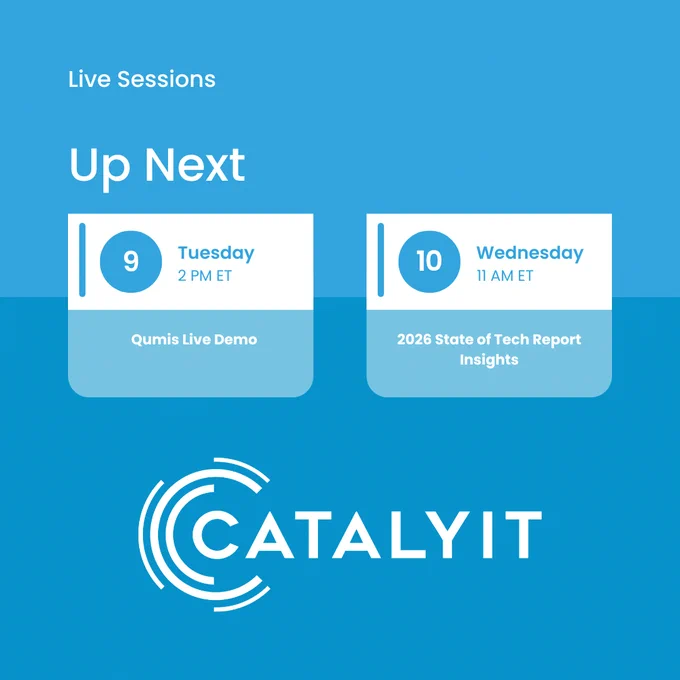 Live Sessions

Up Next

9
Tuesday
2 PM ET

Qumis Live Demo

10
Wednesday
11 AM ET

2026 State of Tech Report Insights

CATALYIT